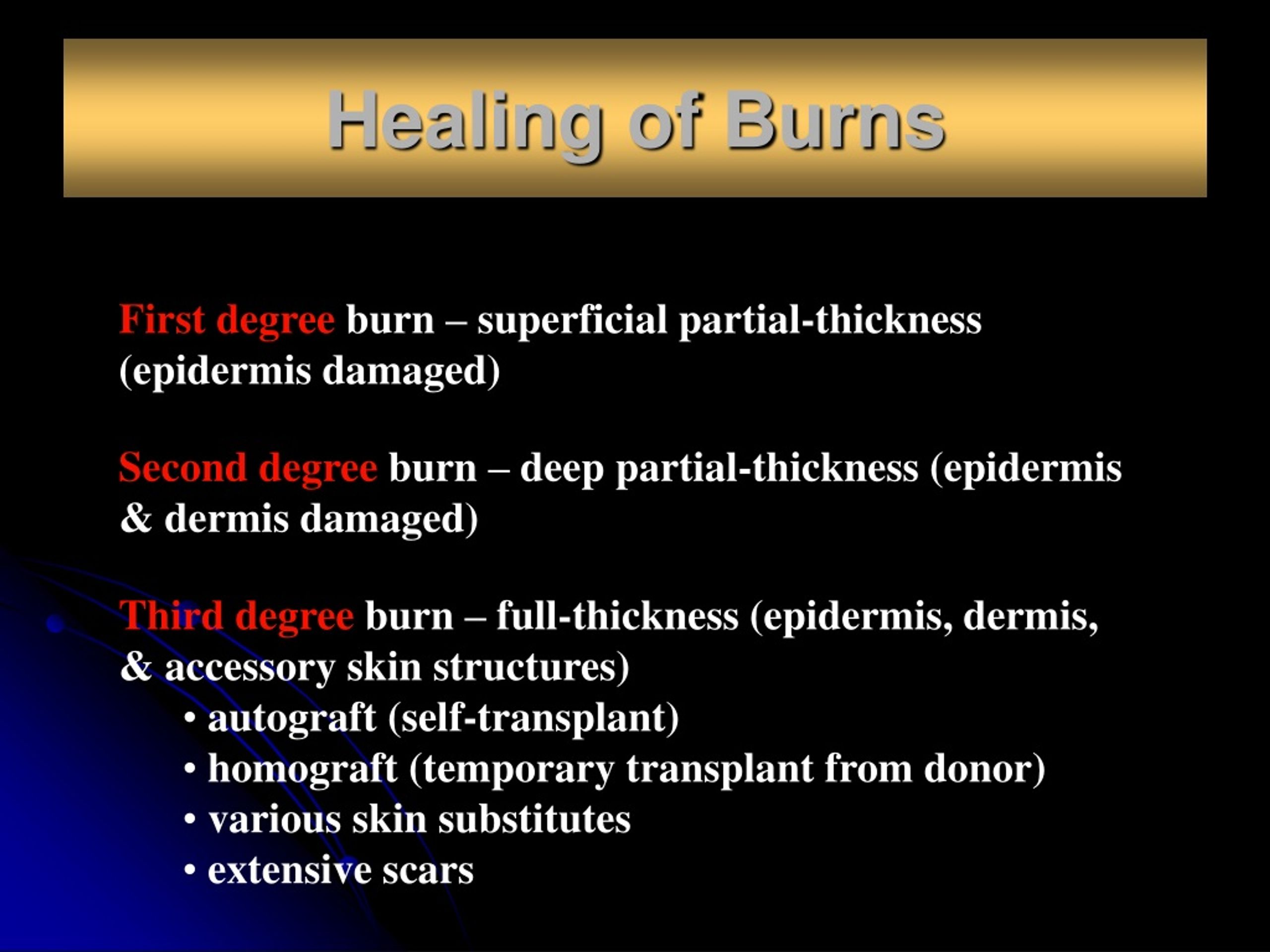 Healing of Burns

First degree burn – superficial partial-thickness (epidermis damaged)

Second degree burn – deep partial-thickness (epidermis & dermis damaged)

Third degree burn – full-thickness (epidermis, dermis, & accessory skin structures)
• autograft (self-transplant)
• homograft (temporary transplant from donor)
• various skin substitutes
• extensive scars